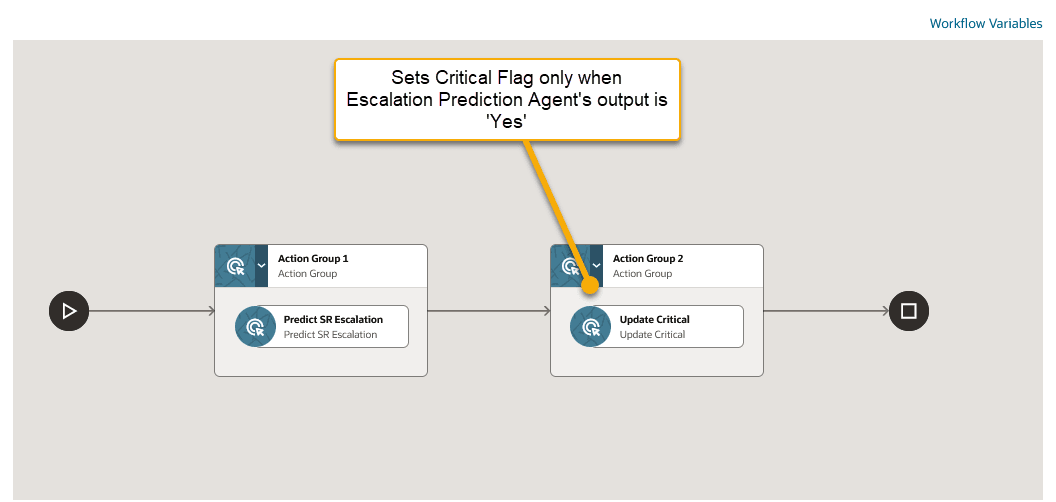 Workflow Variables

Sets Critical Flag only when Escalation Prediction Agent's output is 'Yes'

Action Group 1
Action Group

Predict SR Escalation
Predict SR Escalation

Action Group 2
Action Group

Update Critical
Update Critical